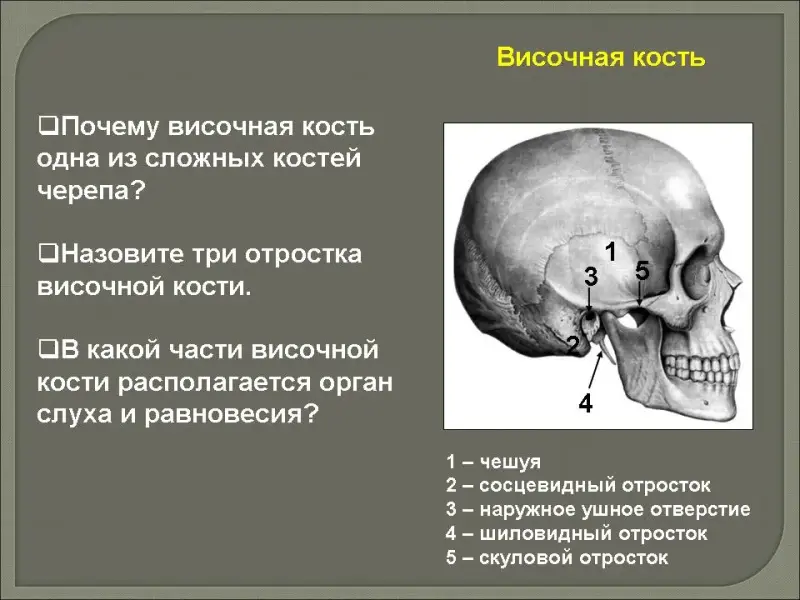 Височная кость

❑Почему височная кость одна из сложных костей черепа?

❑Назовите три отростка височной кости.

❑В какой части височной кости располагается орган слуха и равновесия?

1
3
5
2
4

1 – чешуя
2 – сосцевидный отросток
3 – наружное ушное отверстие
4 – шиловидный отросток
5 – скуловой отросток